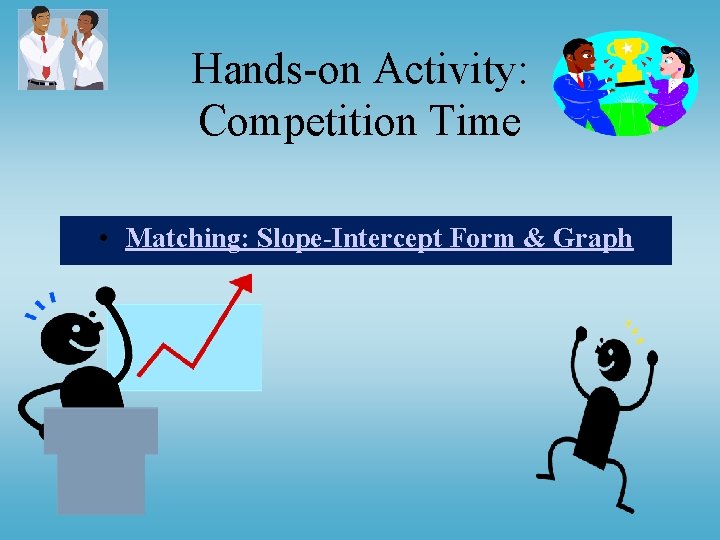 Hands-on Activity: Competition Time

• Matching: Slope-Intercept Form & Graph